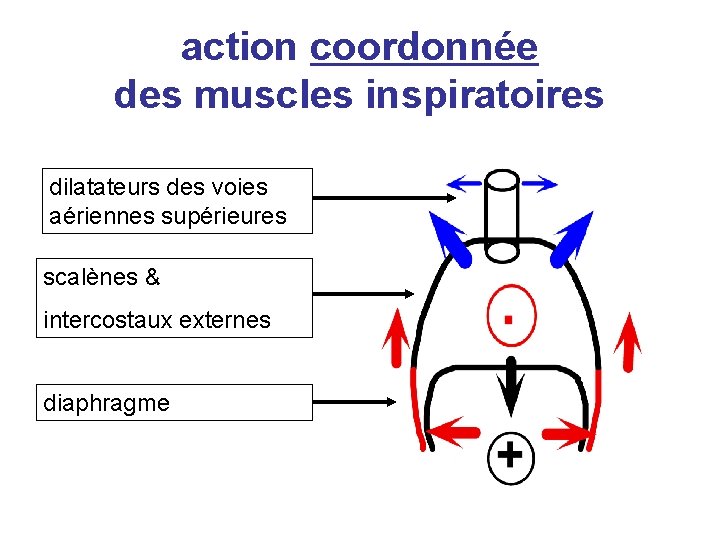 action coordonnée
des muscles inspiratoires

dilatateurs des voies aériennes supérieures

scalènes &

intercostaux externes

diaphragme

-

+